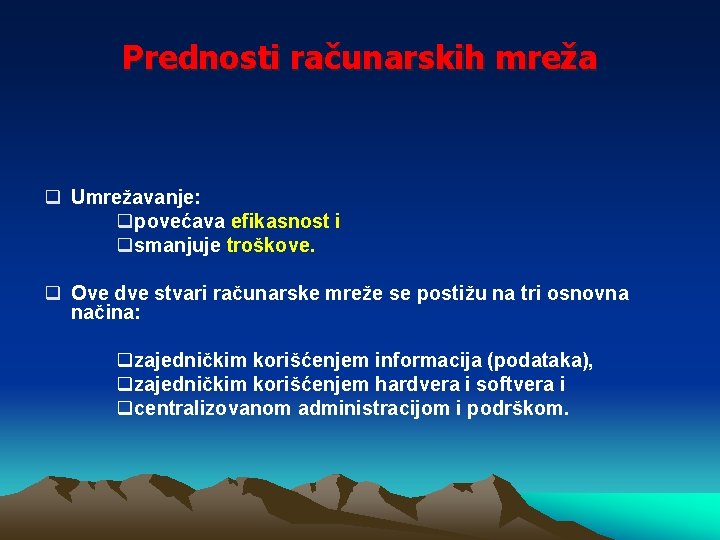 Prednosti računarskih mreža

❑ Umrežavanje:
❑povećava efikasnost i
❑smanjuje troškove.

❑ Ove dve stvari računarske mreže se postižu na tri osnovna načina:

❑zajedničkim korišćenjem informacija (podataka),
❑zajedničkim korišćenjem hardvera i softvera i
❑centralizovanom administracijom i podrškom.